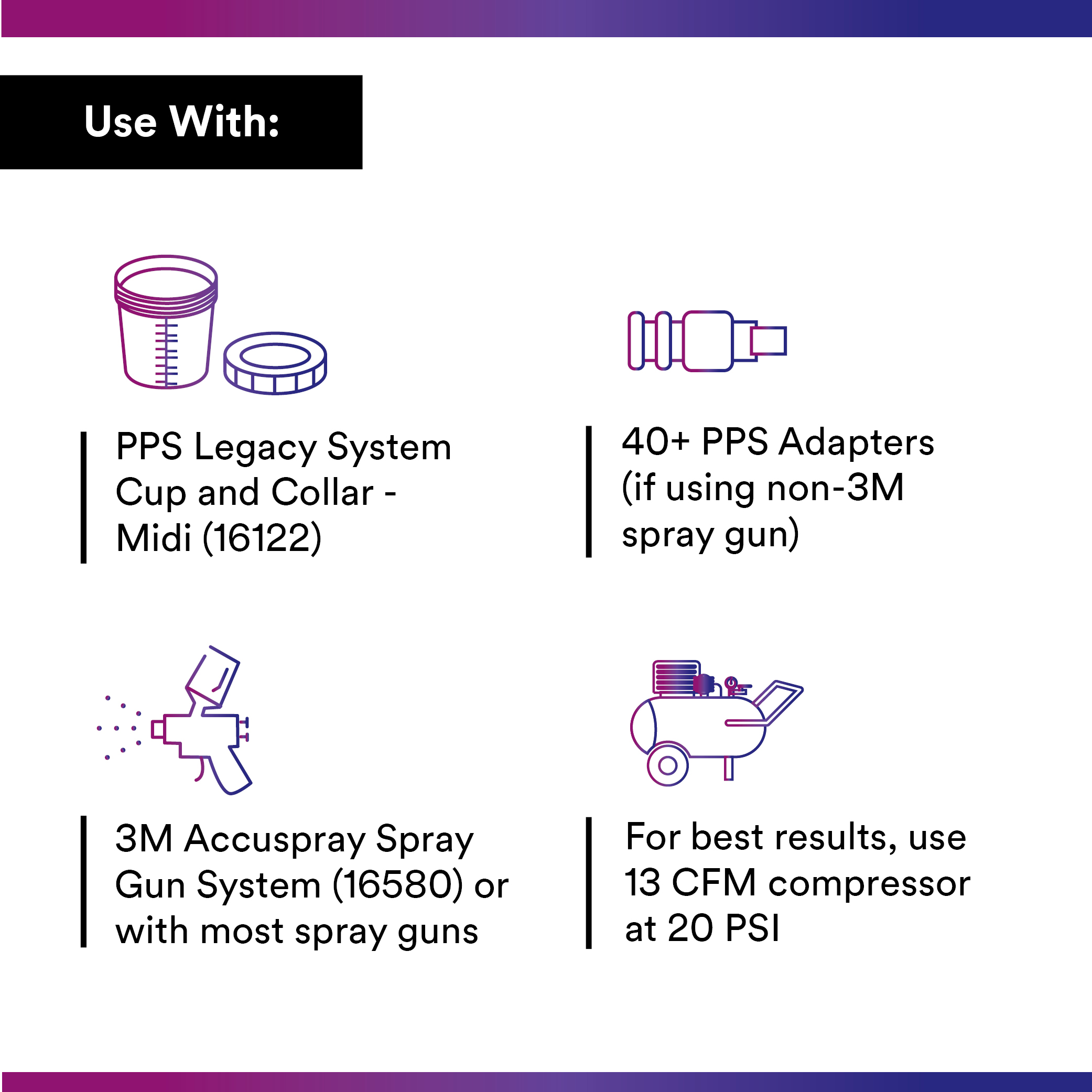 Use With:

PPS Legacy System Cup and Collar - Midi (16122)

40+ PPS Adapters (if using non-3M spray gun)

3M Accuspray Spray Gun System (16580) or with most spray guns

For best results, use 13 CFM compressor at 20 PSI